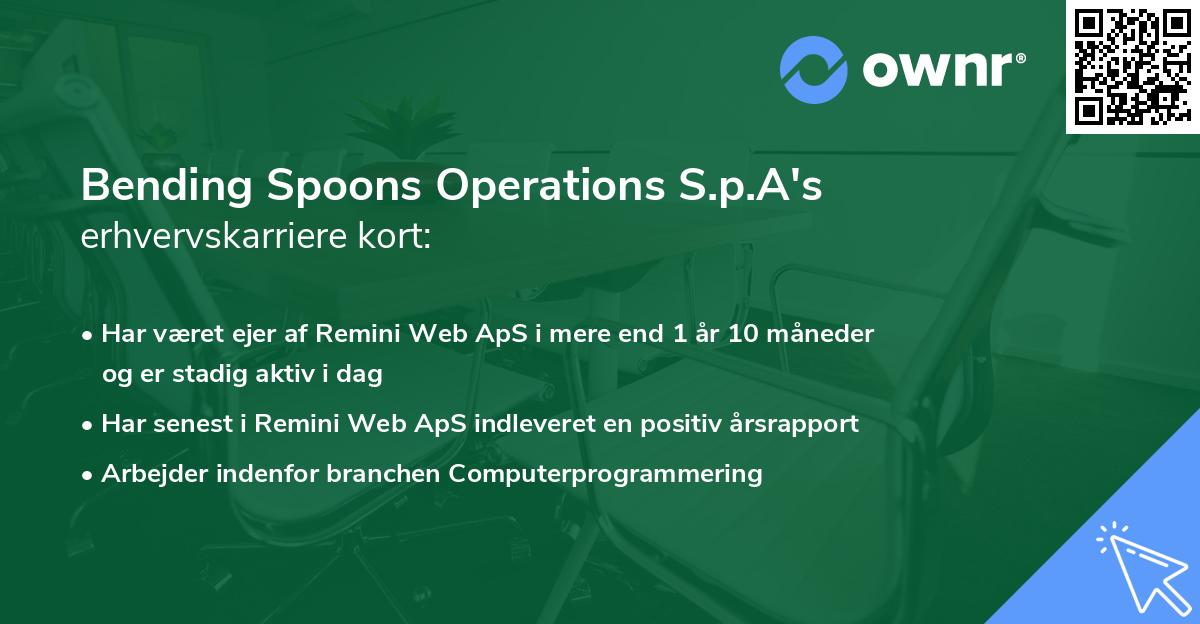 ownr®

Bending Spoons Operations S.p.A's
erhvervskarriere kort:

• Har været ejer af Remini Web ApS i mere end 1 år 10 måneder og er stadig aktiv i dag
• Har senest i Remini Web ApS indleveret en positiv årsrapport
• Arbejder indenfor branchen Computerprogrammering